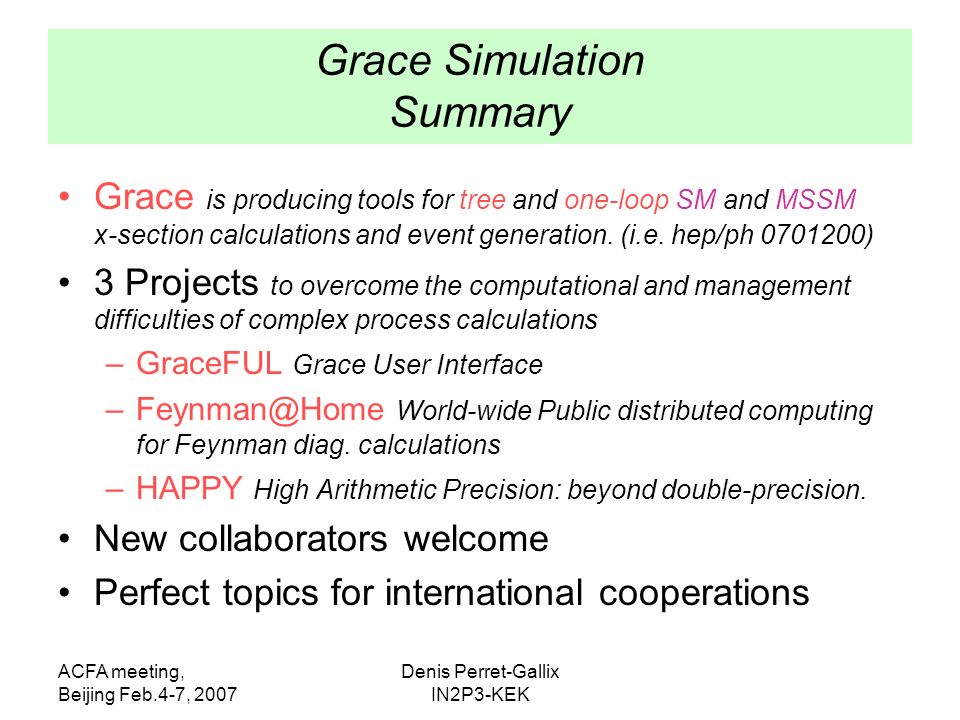 Grace Simulation
Summary

• Grace is producing tools for tree and one-loop SM and MSSM x-section calculations and event generation. (i.e. hep/ph 0701200)
• 3 Projects to overcome the computational and management difficulties of complex process calculations
– GraceFUL Grace User Interface
– Feynman@Home World-wide Public distributed computing for Feynman diag. calculations
– HAPPY High Arithmetic Precision: beyond double-precision.
• New collaborators welcome
• Perfect topics for international cooperations

ACFA meeting, Beijing Feb.4-7, 2007

Denis Perret-Gallix IN2P3-KEK